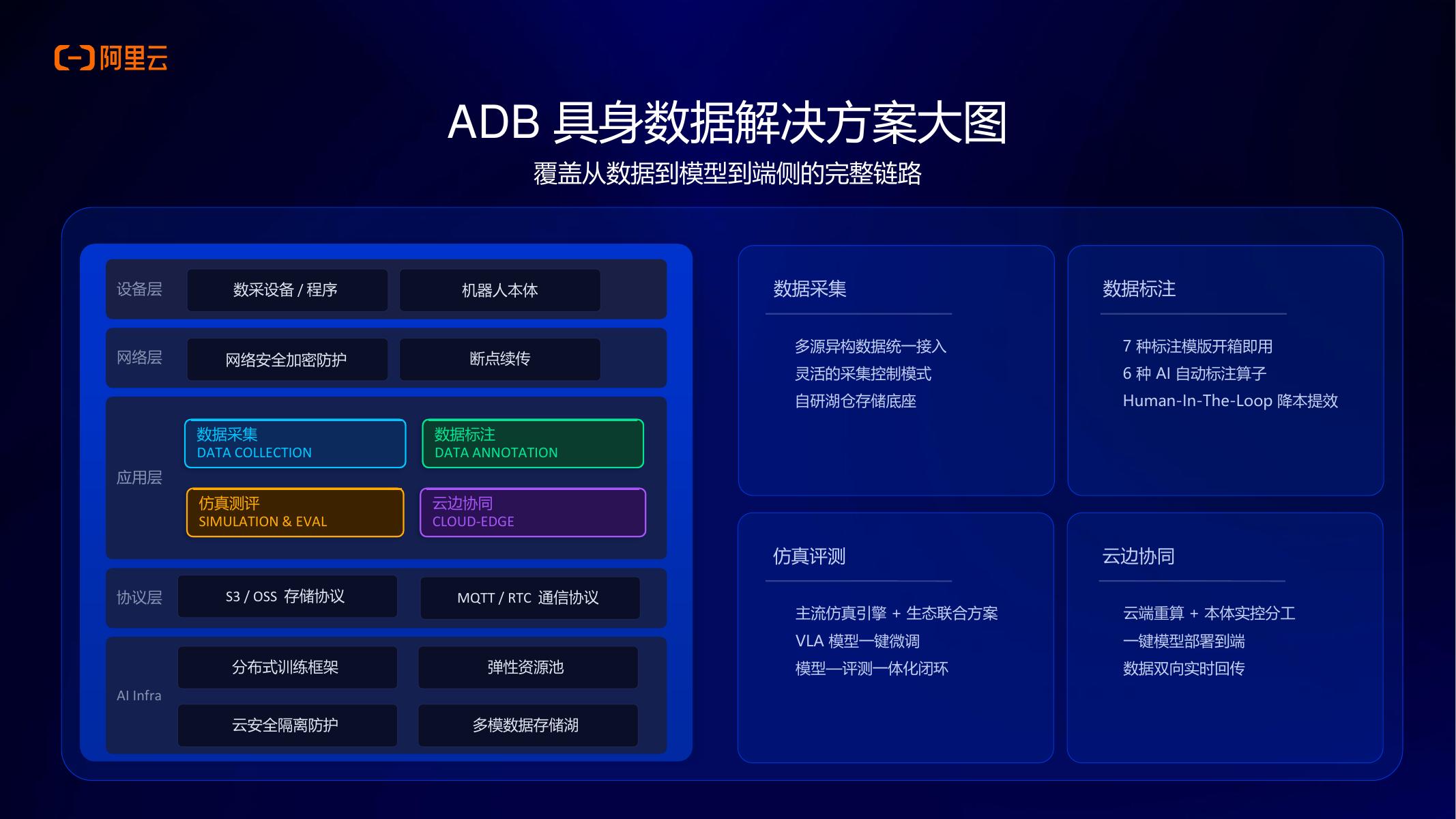 阿里云

ADB 具身数据解决方案大图

覆盖从数据到模型到端侧的完整链路

设备层
数采设备 / 程序
机器人本体

网络层
网络安全加密防护
断点续传

应用层
数据采集
DATA COLLECTION
数据标注
DATA ANNOTATION
仿真测评
SIMULATION & EVAL
云边协同
CLOUD-EDGE

协议层
S3 / OSS 存储协议
MQTT / RTC 通信协议

AI Infra
分布式训练框架
弹性资源池
云安全隔离防护
多模数据存储湖

数据采集

多源异构数据统一接入
灵活的采集控制模式
自研湖仓存储底座

数据标注

7 种标注模版开箱即用
6 种 AI 自动标注算子
Human-In-The-Loop 降本提效

仿真评测

主流仿真引擎 + 生态联合方案
VLA 模型一键微调
模型—评测一体化闭环

云边协同

云端重算 + 本体实控分工
一键模型部署到端
数据双向实时回传